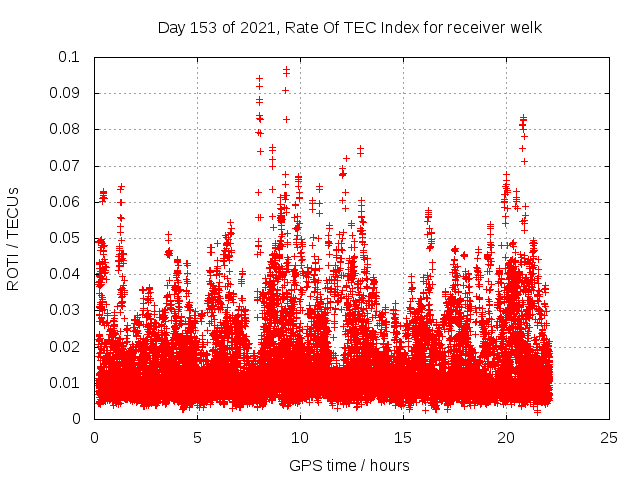 Day 153 of 2021, Rate Of TEC Index for receiver welk

ROTI / TECUs

0.1
0.09
0.08
0.07
0.06
0.05
0.04
0.03
0.02
0.01
0

0
5
10
15
20
25

GPS time / hours